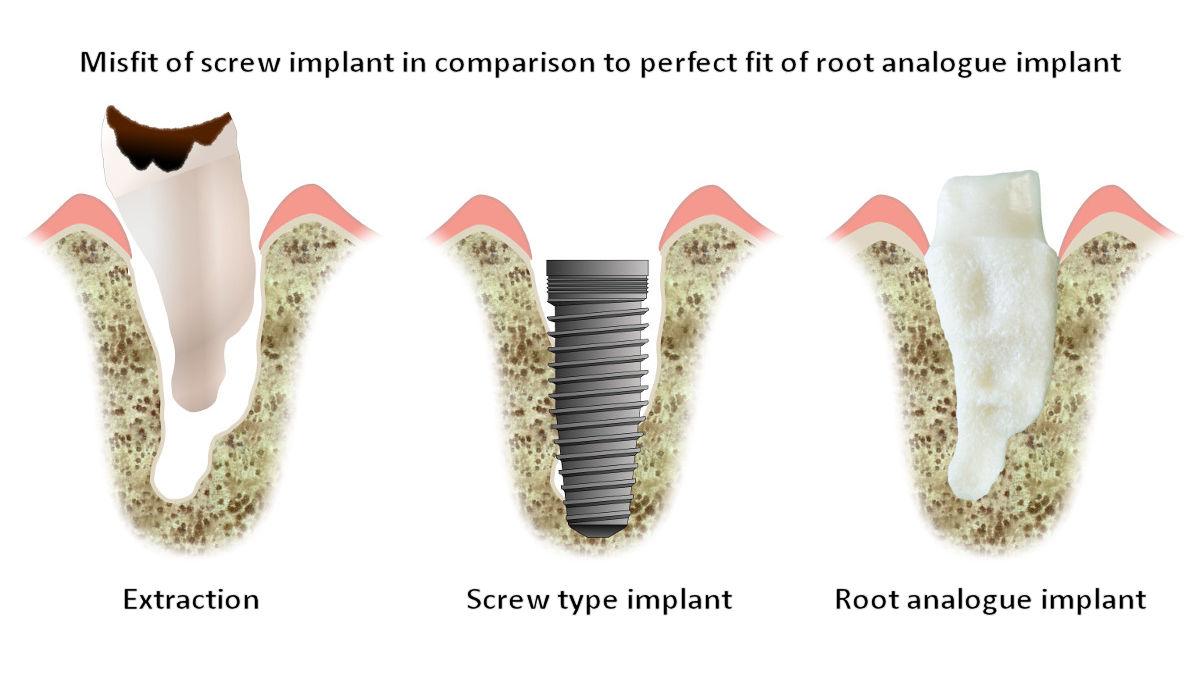 Misfit of screw implant in comparison to perfect fit of root analogue implant

Extraction

Screw type implant

Root analogue implant